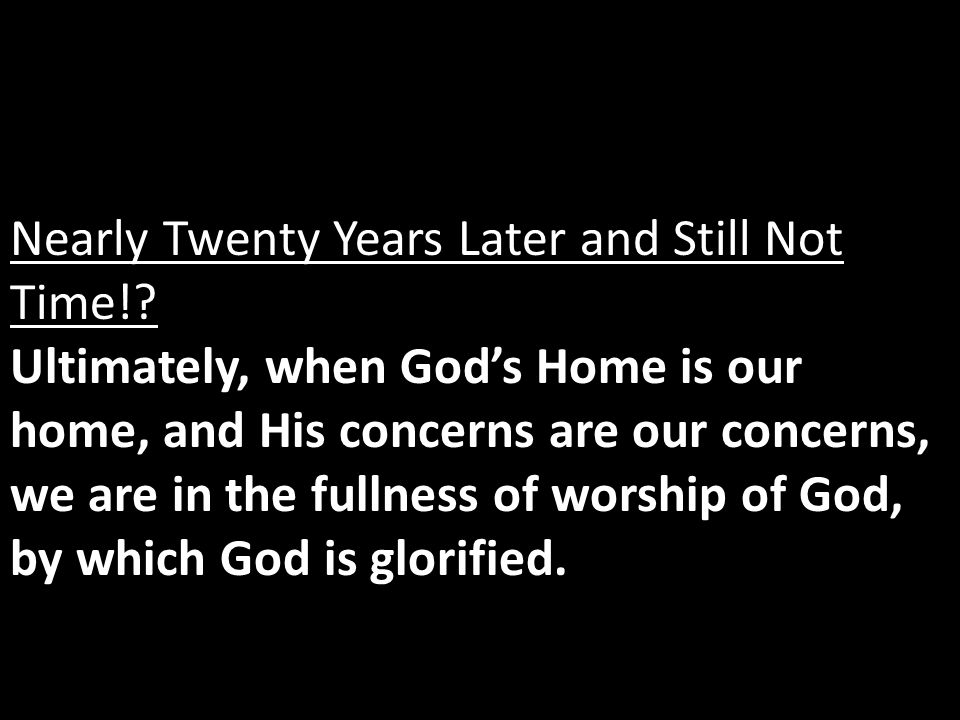 Nearly Twenty Years Later and Still Not Time!?
Ultimately, when God’s Home is our home, and His concerns are our concerns, we are in the fullness of worship of God, by which God is glorified.